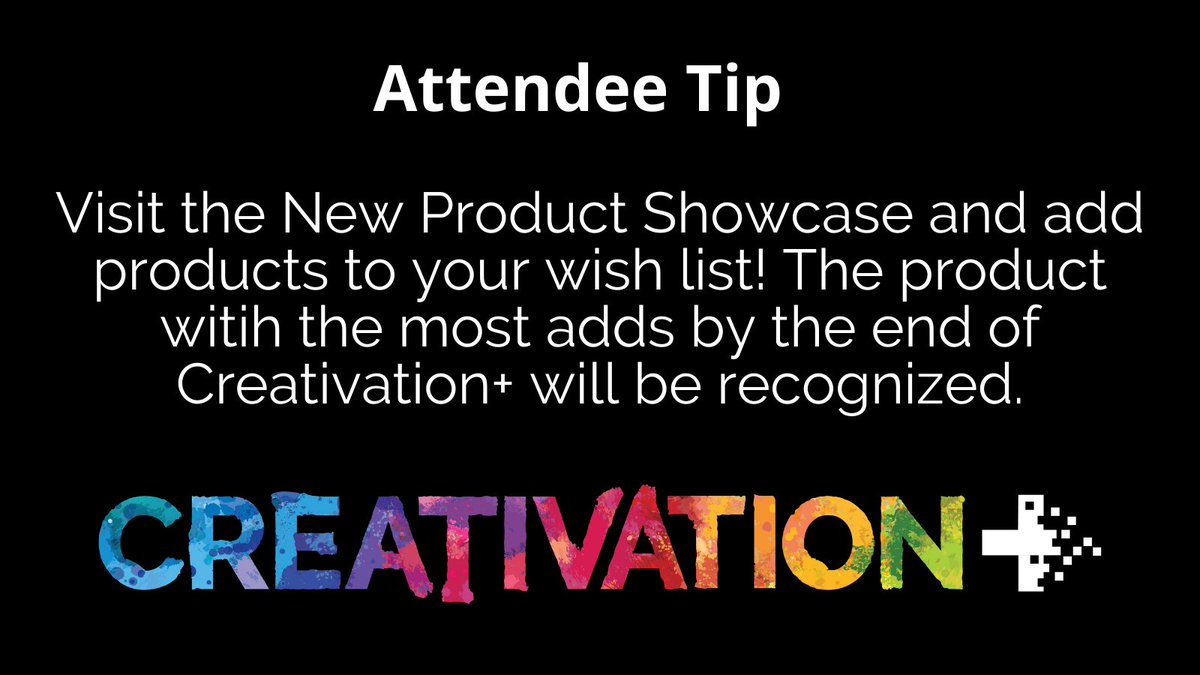 Attendee Tip

Visit the New Product Showcase and add products to your wish list! The product witih the most adds by the end of Creativation+ will be recognized.

CREATIVATION+